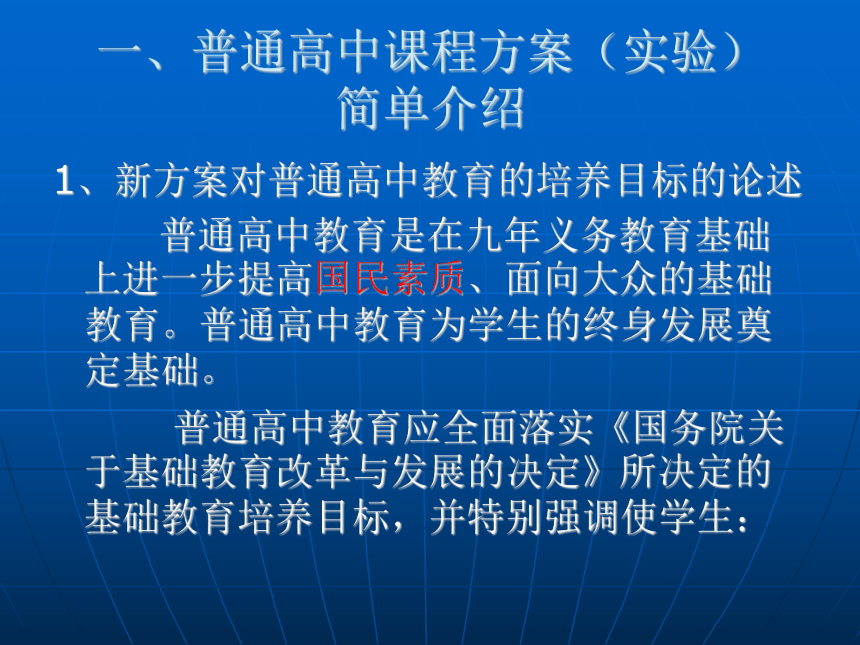 一、普通高中课程方案（实验）简单介绍

1、新方案对普通高中教育的培养目标的论述

普通高中教育是在九年义务教育基础上进一步提高国民素质、面向大众的基础教育。普通高中教育为学生的终身发展奠定基础。

普通高中教育应全面落实《国务院关于基础教育改革与发展的决定》所决定的基础教育培养目标，并特别强调使学生：